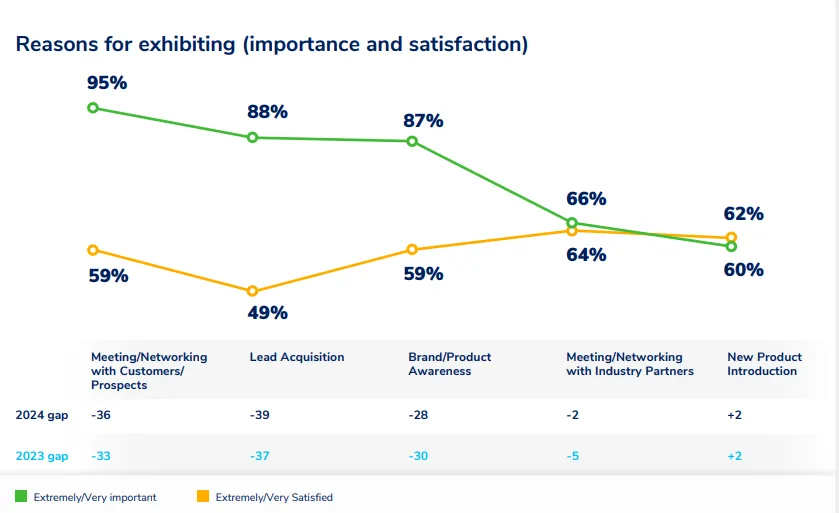 Reasons for exhibiting (importance and satisfaction)

95%
88%
87%
66%
62%
59%
49%
59%
64%
60%

| | Meeting/Networking with Customers/ Prospects | Lead Acquisition | Brand/Product Awareness | Meeting/Networking with Industry Partners | New Product Introduction |
|---|---|---|---|---|---|
| 2024 gap | -36 | -39 | -28 | -2 | +2 |
| 2023 gap | -33 | -37 | -30 | -5 | +2 |

Extremely/Very important
Extremely/Very Satisfied